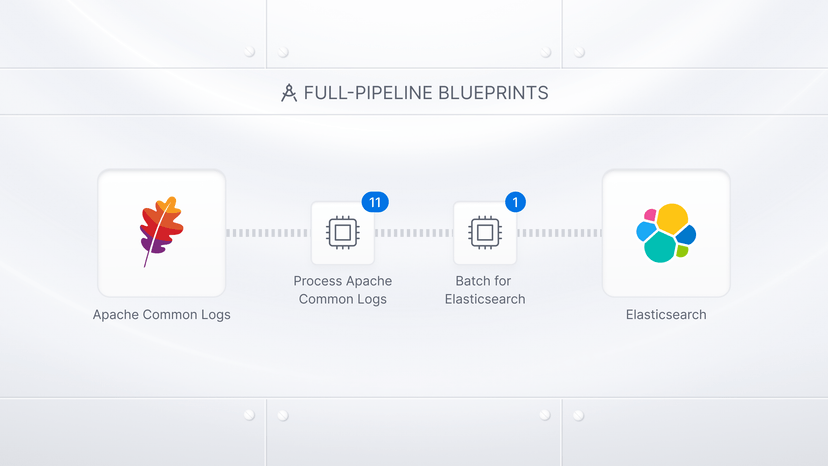 FULL-PIPELINE BLUEPRINTS

Apache Common Logs

11

Process Apache Common Logs

1

Batch for Elasticsearch

Elasticsearch